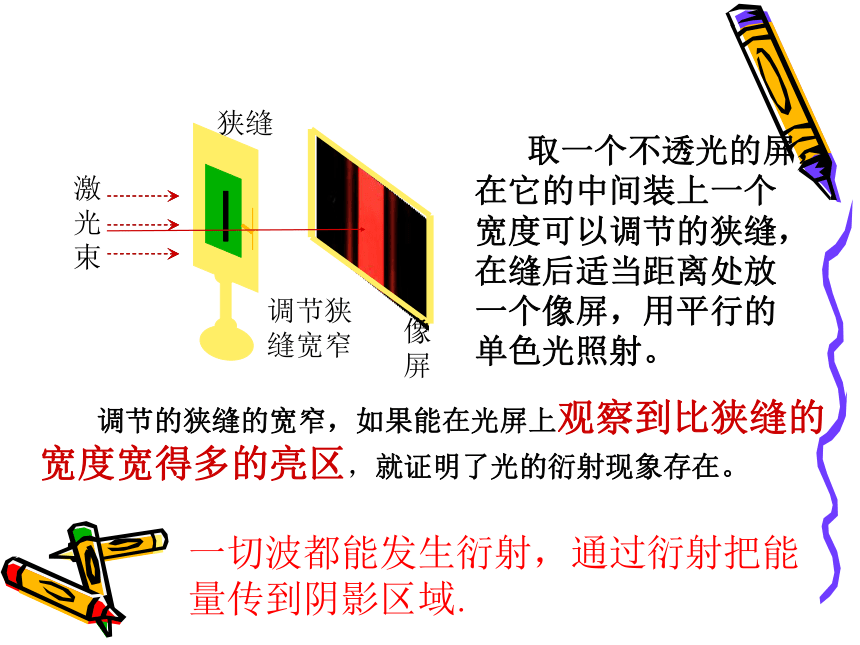 狭缝

激光束

调节狭缝宽窄

像屏

取一个不透光的屏，在它的中间装上一个宽度可以调节的狭缝，在缝后适当距离处放一个像屏，用平行的单色光照射。

调节的狭缝的宽窄，如果能在光屏上观察到比狭缝的宽度宽得多的亮区，就证明了光的衍射现象存在。

一切波都能发生衍射，通过衍射把能量传到阴影区域.